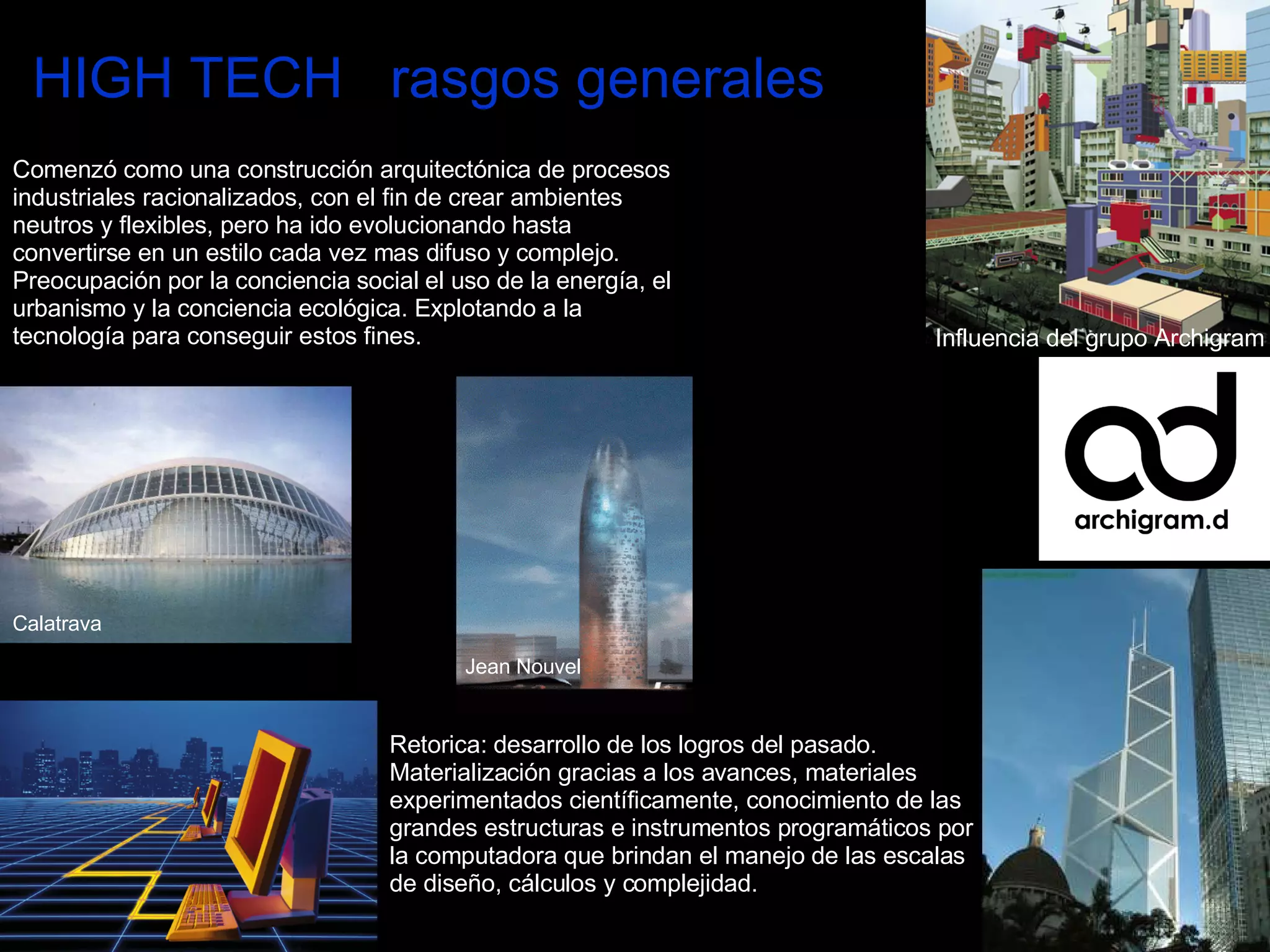 HIGH TECH rasgos generales

Comenzó como una construcción arquitectónica de procesos industriales racionalizados, con el fin de crear ambientes neutros y flexibles, pero ha ido evolucionando hasta convertirse en un estilo cada vez mas difuso y complejo. Preocupación por la conciencia social el uso de la energía, el urbanismo y la conciencia ecológica. Explotando a la tecnología para conseguir estos fines.

Influencia del grupo Archigram

archigram.d

Calatrava

Jean Nouvel

Retorica: desarrollo de los logros del pasado. Materialización gracias a los avances, materiales experimentados científicamente, conocimiento de las grandes estructuras e instrumentos programáticos por la computadora que brindan el manejo de las escalas de diseño, cálculos y complejidad.